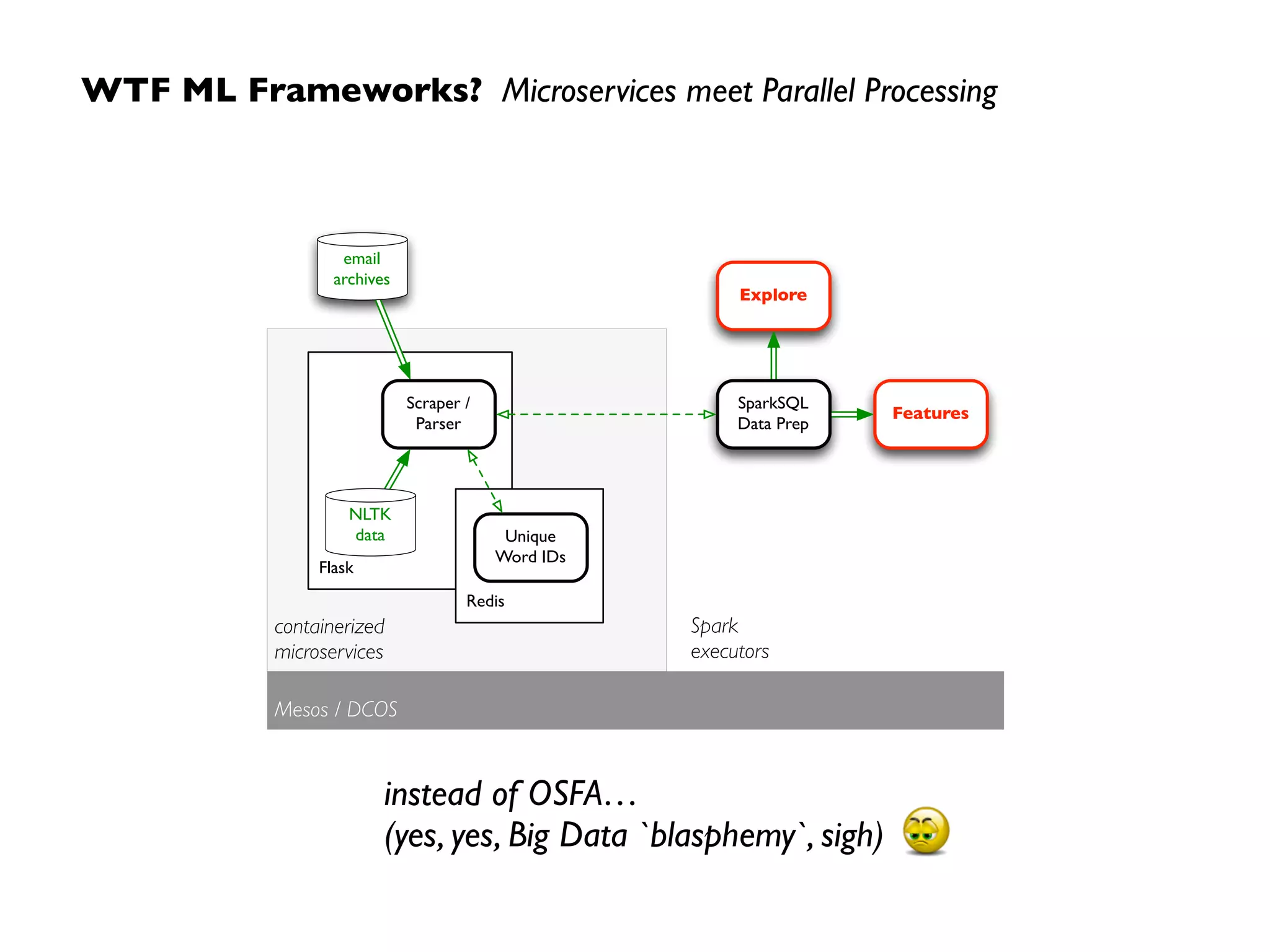 WTF ML Frameworks? Microservices meet Parallel Processing

email archives

Explore

Scraper / Parser

SparkSQL Data Prep

Features

NLTK data

Flask

Unique Word IDs

Redis

containerized microservices

Spark executors

Mesos / DCOS

instead of OSFA…
(yes, yes, Big Data `blasphemy`, sigh)